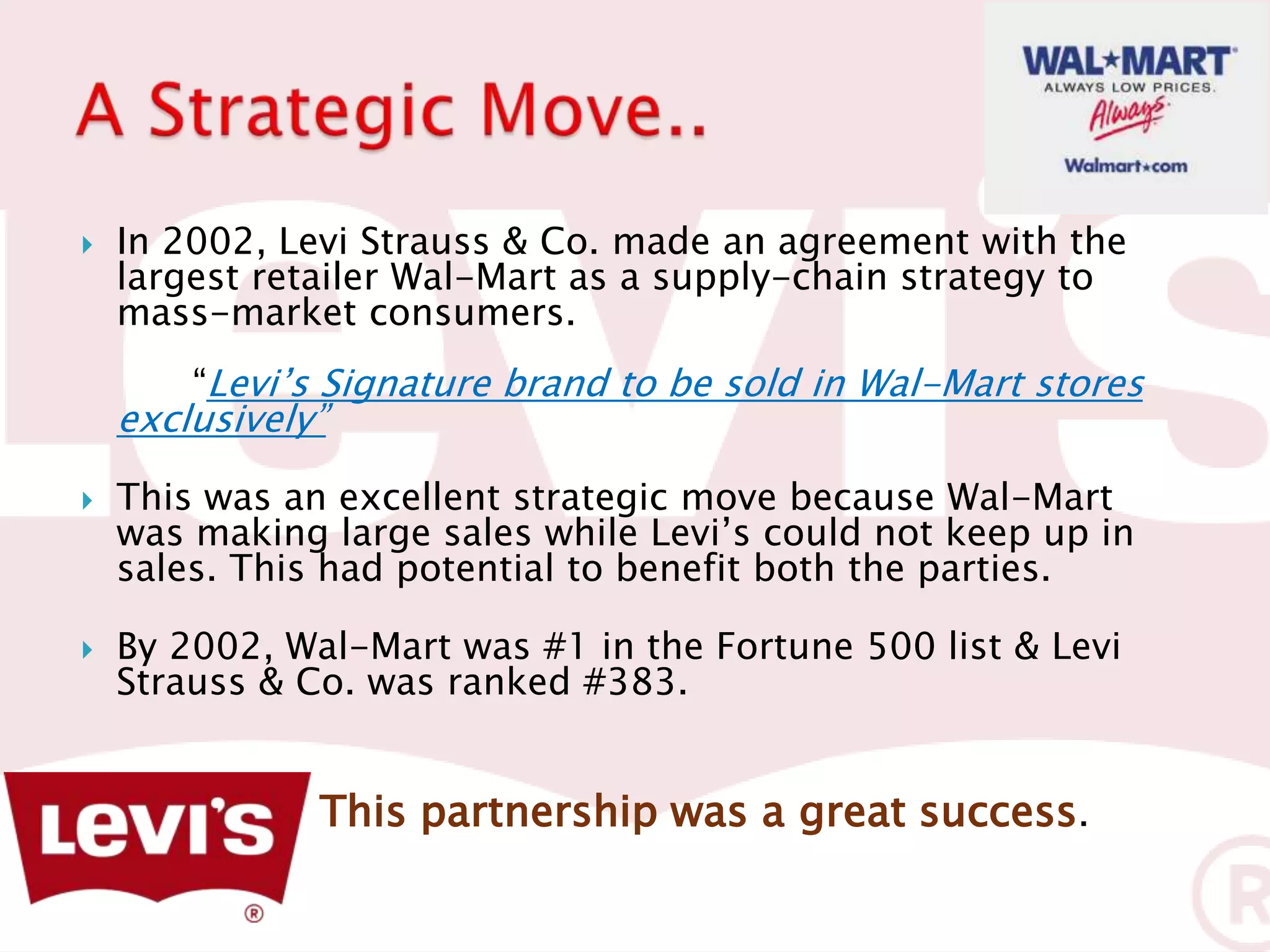 A Strategic Move..

WAL★MART
ALWAYS LOW PRICES.
Always
Walmart★com

In 2002, Levi Strauss & Co. made an agreement with the largest retailer Wal-Mart as a supply-chain strategy to mass-market consumers.

"Levi's Signature brand to be sold in Wal-Mart stores exclusively"

This was an excellent strategic move because Wal-Mart was making large sales while Levi's could not keep up in sales. This had potential to benefit both the parties.

By 2002, Wal-Mart was #1 in the Fortune 500 list & Levi Strauss & Co. was ranked #383.

Levi's ®

This partnership was a great success.